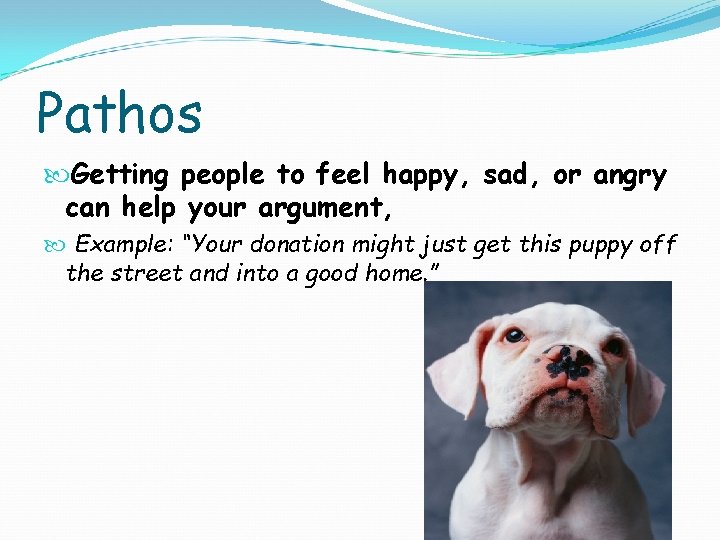 Pathos

Getting people to feel happy, sad, or angry can help your argument,

Example: "Your donation might just get this puppy off the street and into a good home."